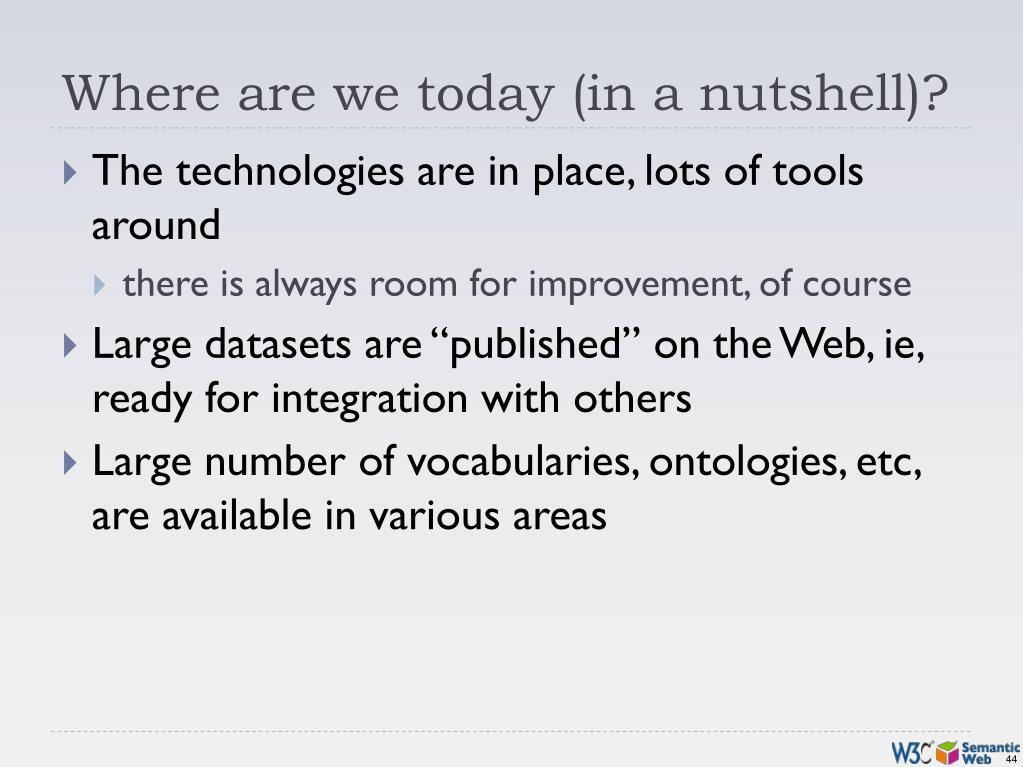 Where are we today (in a nutshell)?

The technologies are in place, lots of tools around

there is always room for improvement, of course

Large datasets are “published” on the Web, ie, ready for integration with others

Large number of vocabularies, ontologies, etc, are available in various areas

W3C Semantic Web

44